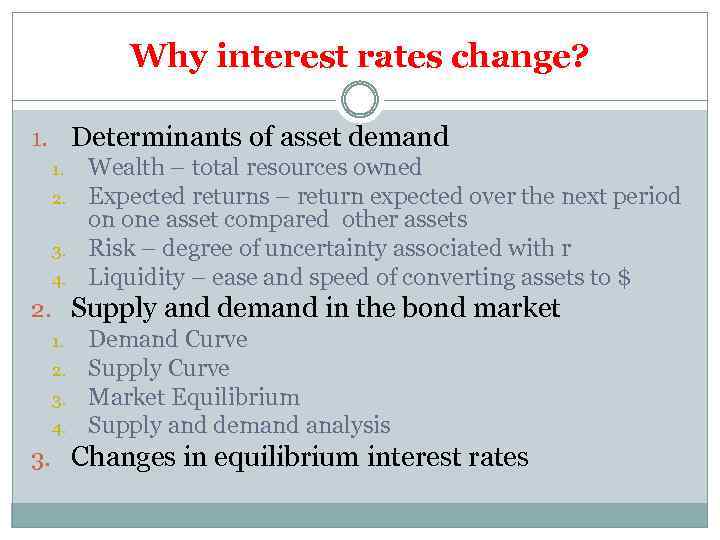 Why interest rates change?

1. Determinants of asset demand
1. Wealth – total resources owned
2. Expected returns – return expected over the next period on one asset compared other assets
3. Risk – degree of uncertainty associated with r
4. Liquidity – ease and speed of converting assets to $

2. Supply and demand in the bond market
1. Demand Curve
2. Supply Curve
3. Market Equilibrium
4. Supply and demand analysis

3. Changes in equilibrium interest rates